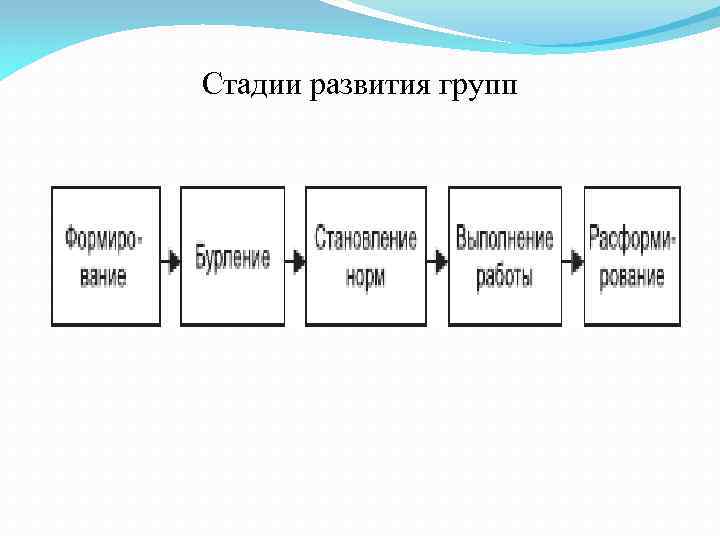 Стадии развития групп

Формирование

Бурление

Становление норм

Выполнение работы

Расформирование